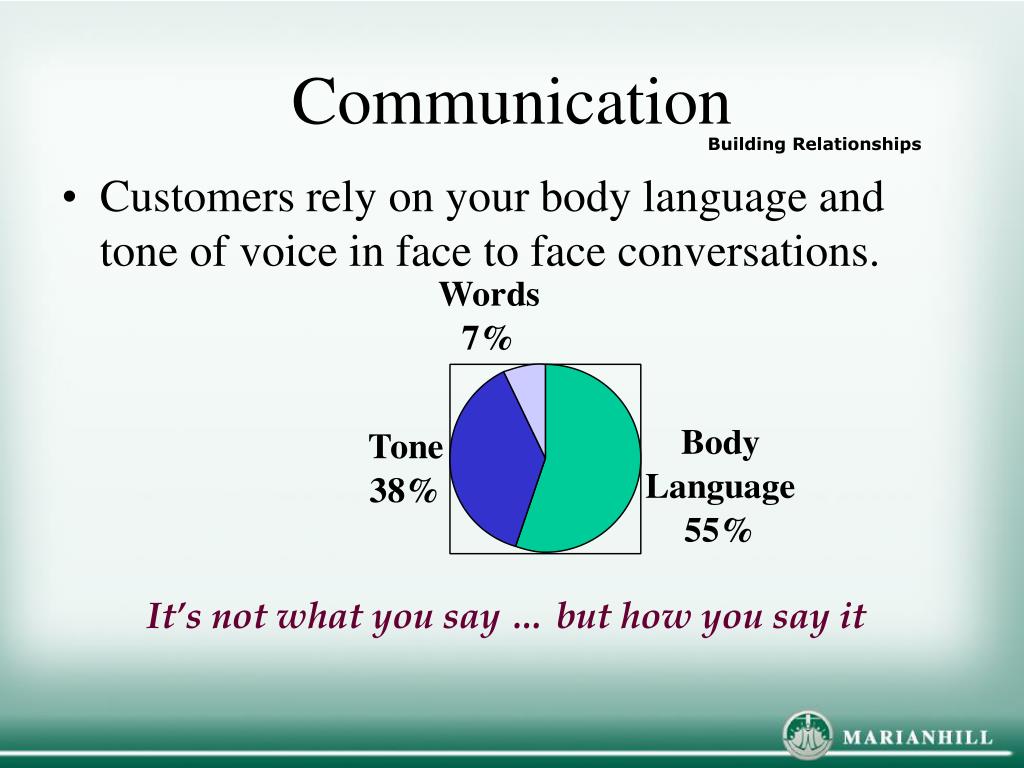 Communication

Building Relationships

• Customers rely on your body language and tone of voice in face to face conversations.

Words
7%

Tone
38%

Body
Language
55%

It's not what you say … but how you say it

MARIANHILL